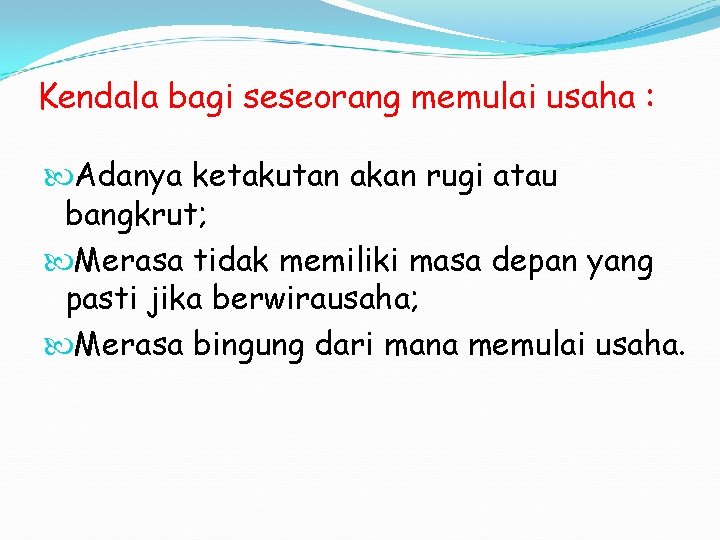 Kendala bagi seseorang memulai usaha :

Adanya ketakutan akan rugi atau bangkrut;

Merasa tidak memiliki masa depan yang pasti jika berwirausaha;

Merasa bingung dari mana memulai usaha.